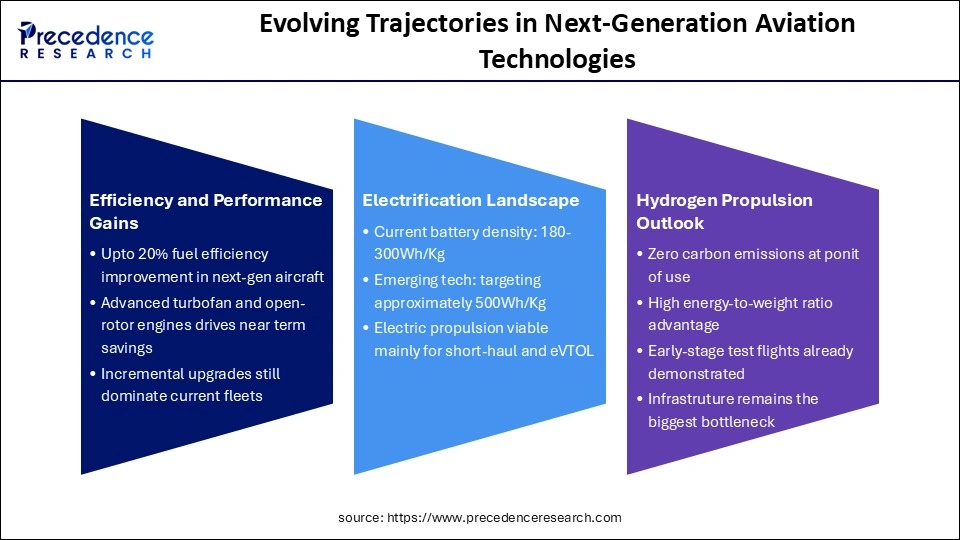 Precedence RESEARCH

Evolving Trajectories in Next-Generation Aviation Technologies

Efficiency and Performance Gains

• Upto 20% fuel efficiency improvement in next-gen aircraft
• Advanced turbofan and open-rotor engines drives near term savings
• Incremental upgrades still dominate current fleets

Electrification Landscape

• Current battery density: 180-300Wh/Kg
• Emerging tech: targeting approximately 500Wh/Kg
• Electric propulsion viable mainly for short-haul and eVTOL

Hydrogen Propulsion Outlook

• Zero carbon emissions at ponit of use
• High energy-to-weight ratio advantage
• Early-stage test flights already demonstrated
• Infrastruture remains the biggest bottleneck

source: https://www.precedenceresearch.com